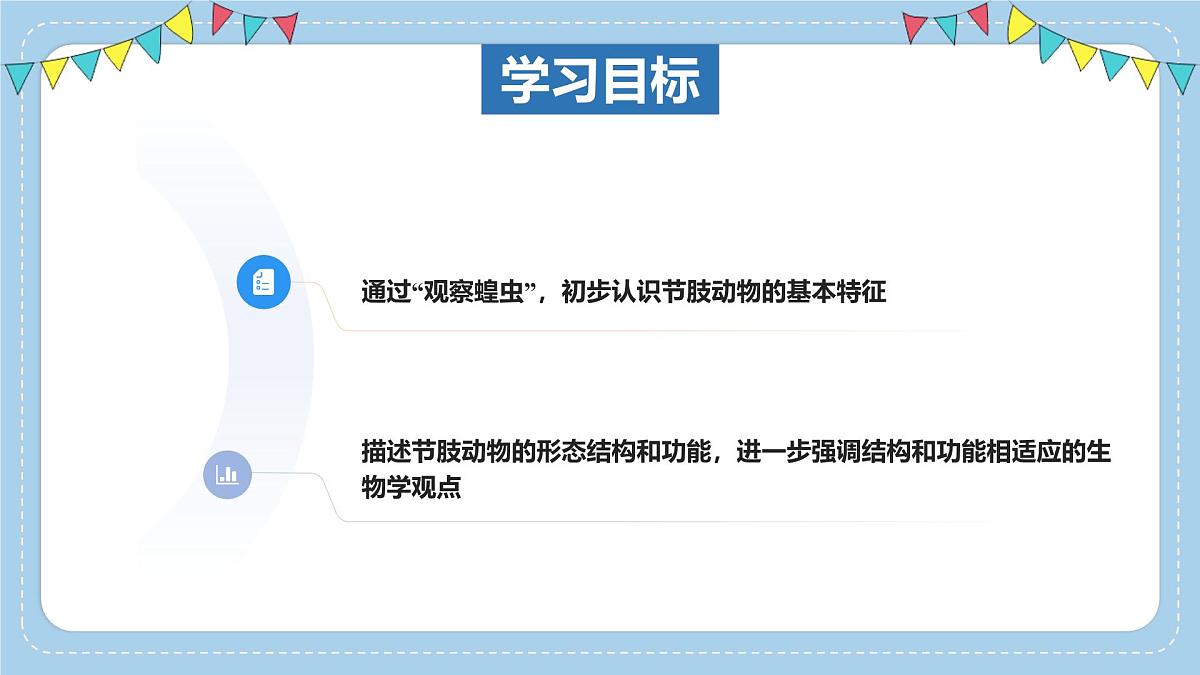 学习目标

通过“观察蝗虫”，初步认识节肢动物的基本特征

描述节肢动物的形态结构和功能，进一步强调结构和功能相适应的生物学观点